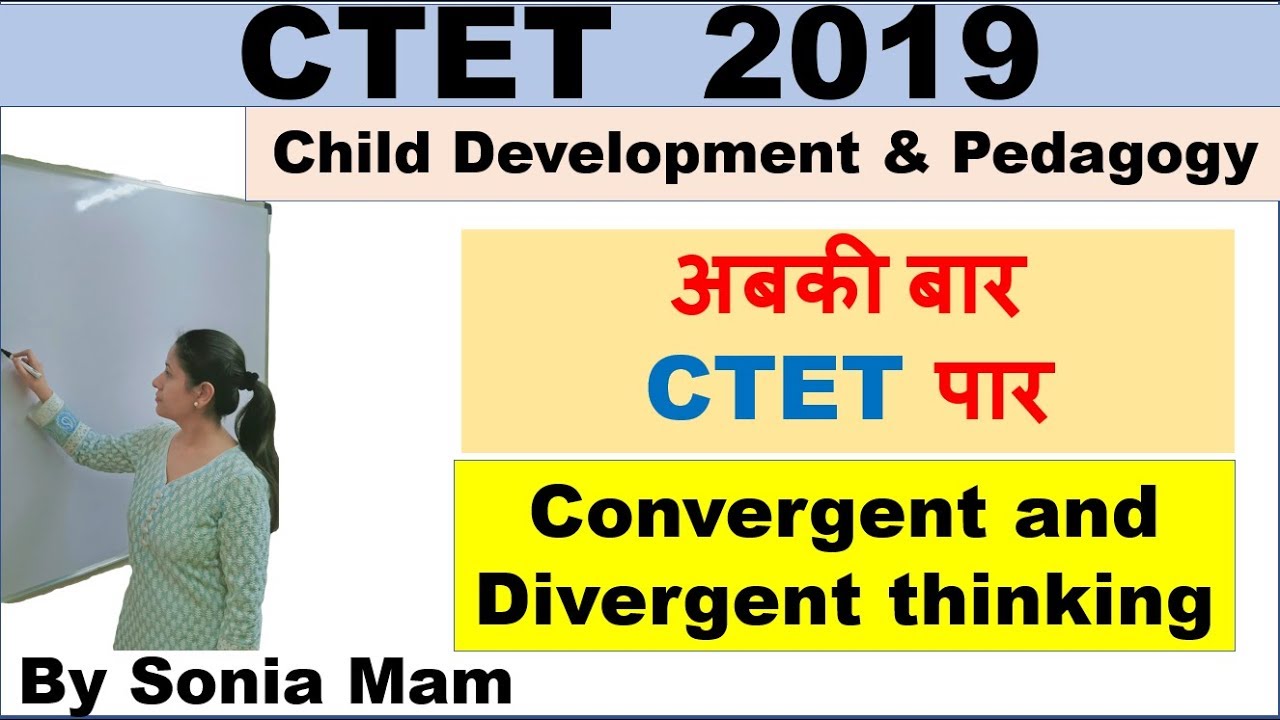 CTET 2019

Child Development & Pedagogy

अबकी बार
CTET पार

Convergent and Divergent thinking

By Sonia Mam